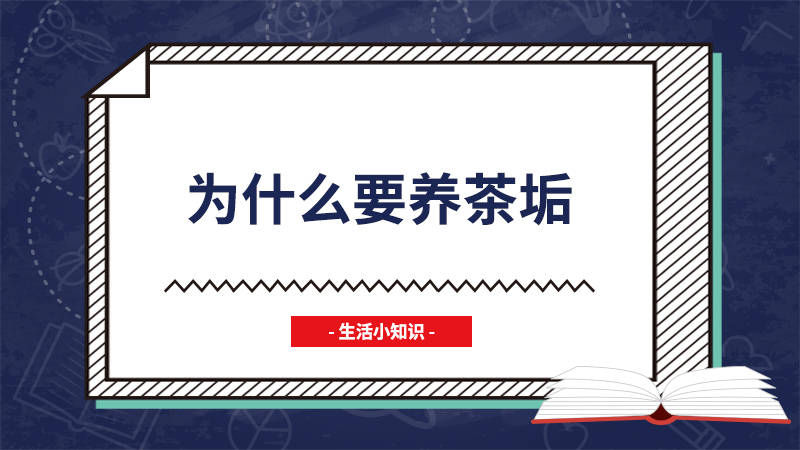 为什么要养茶垢

- 生活小知识 -